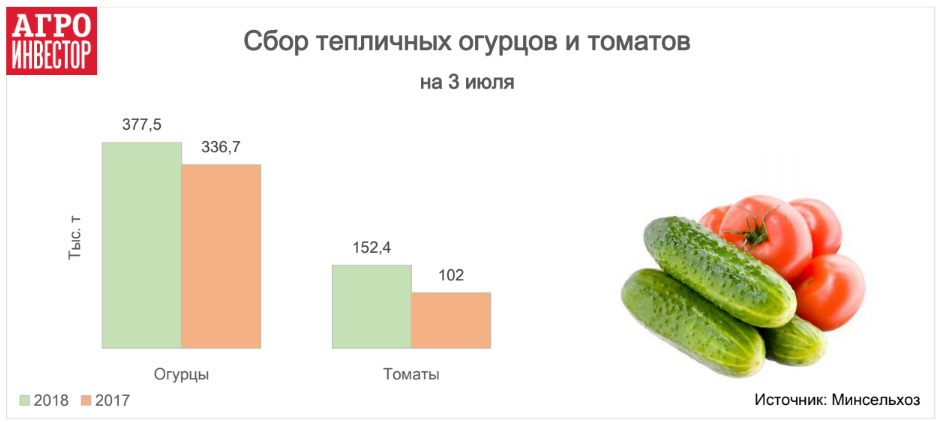 АГРО ИНВЕСТОР

Сбор тепличных огурцов и томатов

на 3 июля

Тыс. т

377,5
336,7
152,4
102

Огурцы
Томаты

2018
2017

Источник: Минсельхоз